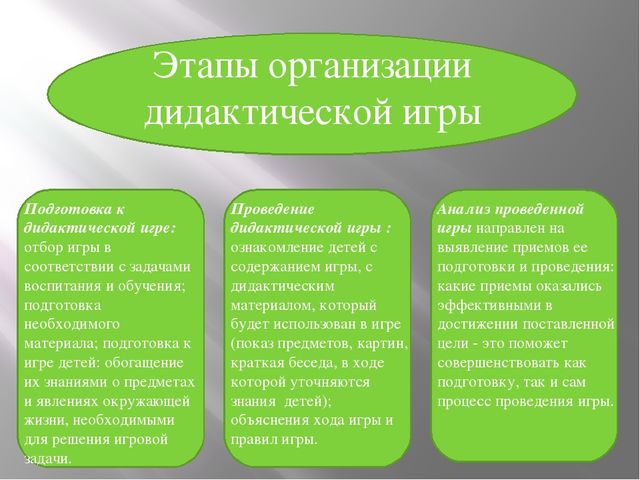 Этапы организации дидактической игры

Подготовка к дидактической игре: отбор игры в соответствии с задачами воспитания и обучения; подготовка необходимого материала; подготовка к игре детей: обогащение их знаниями о предметах и явлениях окружающей жизни, необходимыми для решения игровой задачи.

Проведение дидактической игры : ознакомление детей с содержанием игры, с дидактическим материалом, который будет использован в игре (показ предметов, картин, краткая беседа, в ходе которой уточняются знания детей); объяснения хода игры и правил игры.

Анализ проведенной игры направлен на выявление приемов ее подготовки и проведения: какие приемы оказались эффективными в достижении поставленной цели - это поможет совершенствовать как подготовку, так и сам процесс проведения игры.